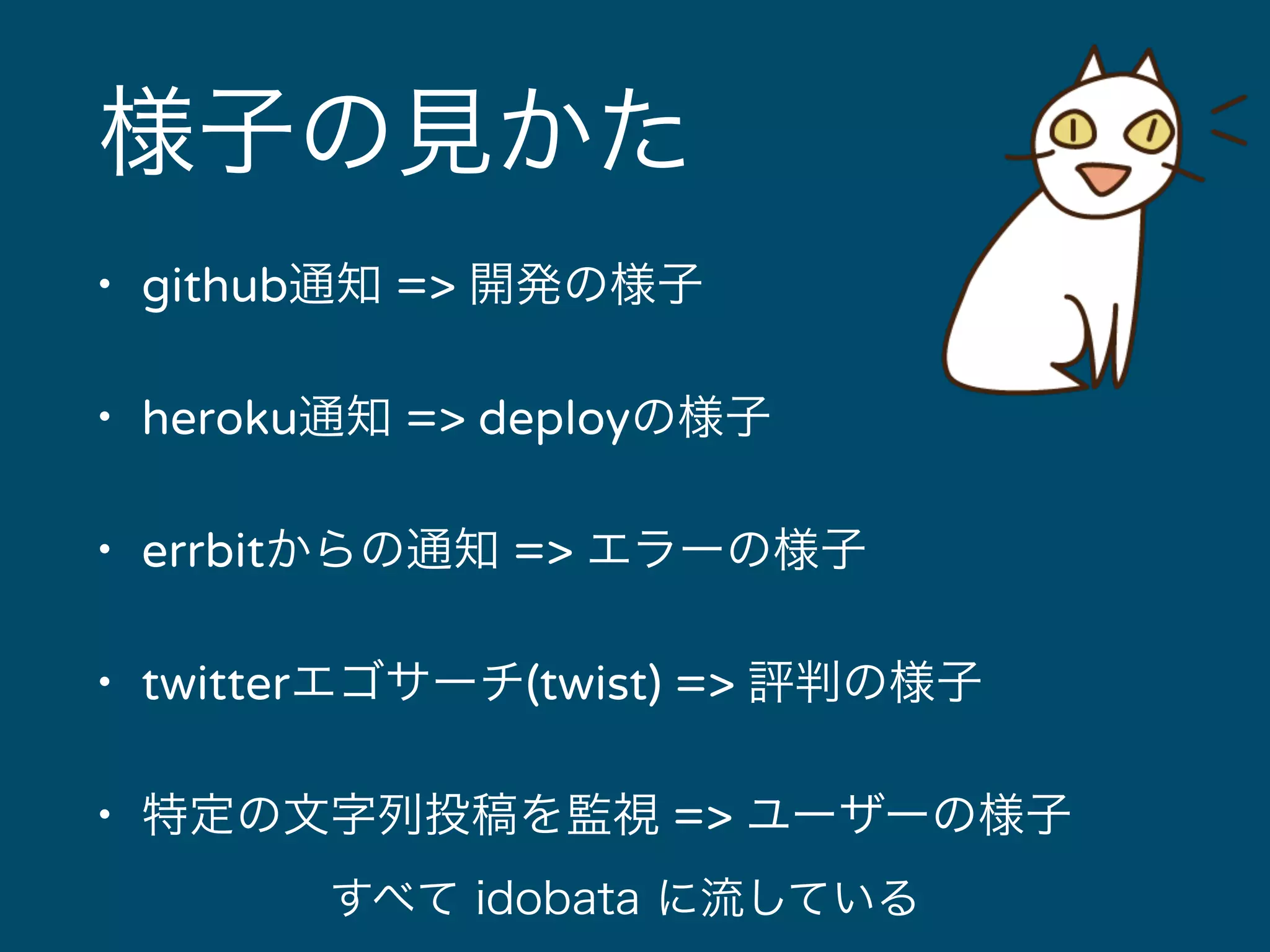 様子の見かた

• github通知 => 開発の様子

• heroku通知 => deployの様子

• errbitからの通知 => エラーの様子

• twitterエゴサーチ(twist) => 評判の様子

• 特定の文字列投稿を監視 => ユーザーの様子

すべて idobata に流している